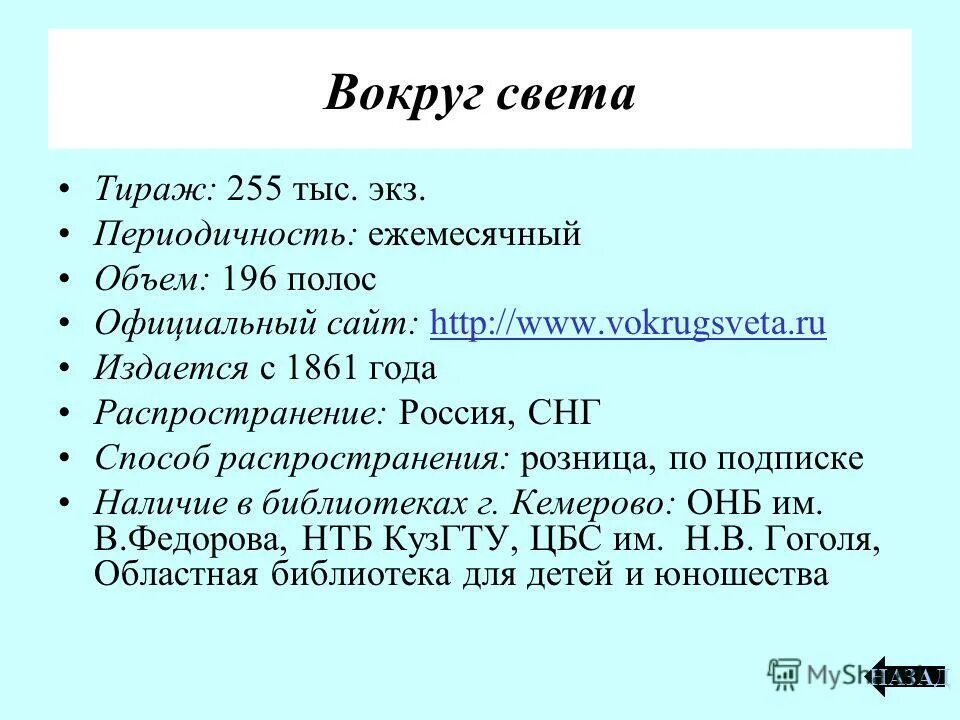 Вокруг света

• Тираж: 255 тыс. экз.
• Периодичность: ежемесячный
• Объем: 196 полос
• Официальный сайт: http://www.vokrugsveta.ru
• Издается с 1861 года
• Распространение: Россия, СНГ
• Способ распространения: розница, по подписке
• Наличие в библиотеках г. Кемерово: ОНБ им. В.Федорова, НТБ КузГТУ, ЦБС им. Н.В. Гоголя, Областная библиотека для детей и юношества

MyShared

НАЗАД